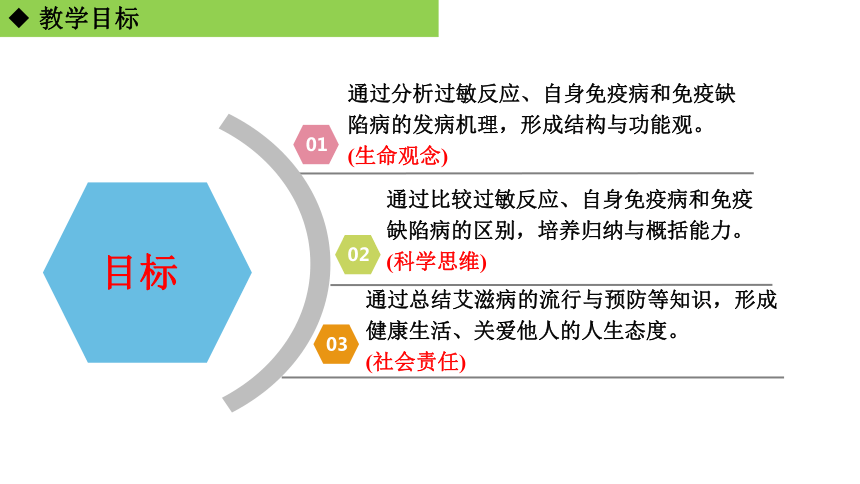 ◆ 教学目标

目标

01
通过分析过敏反应、自身免疫病和免疫缺陷病的发病机理，形成结构与功能观。
(生命观念)

02
通过比较过敏反应、自身免疫病和免疫缺陷病的区别，培养归纳与概括能力。
(科学思维)

03
通过总结艾滋病的流行与预防等知识，形成健康生活、关爱他人的人生态度。
(社会责任)